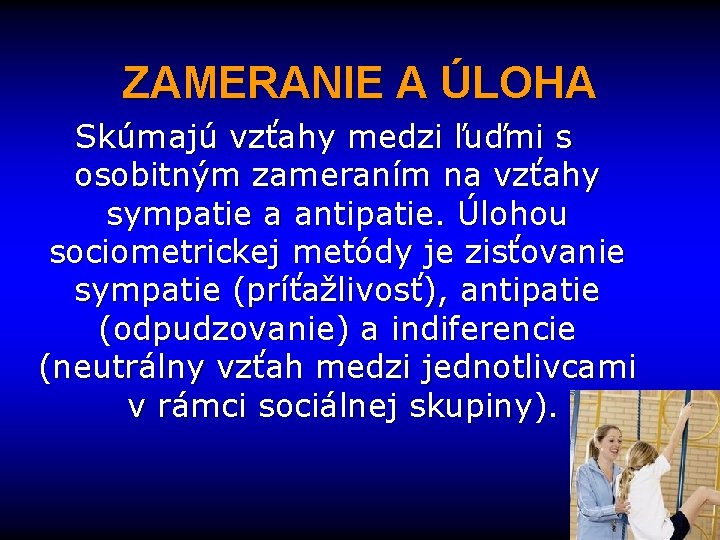 ZAMERANIE A ÚLOHA

Skúmajú vzťahy medzi ľuďmi s osobitným zameraním na vzťahy sympatie a antipatie. Úlohou sociometrickej metódy je zisťovanie sympatie (príťažlivosť), antipatie (odpudzovanie) a indiferencie (neutrálny vzťah medzi jednotlivcami v rámci sociálnej skupiny).